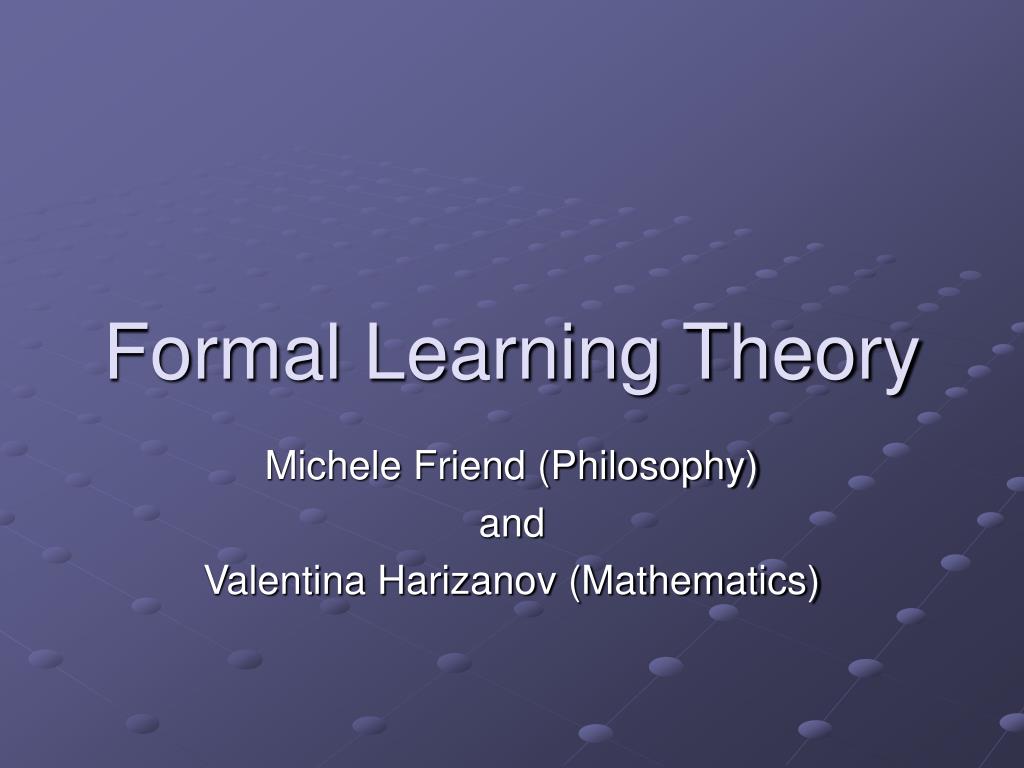 Formal Learning Theory

Michele Friend (Philosophy)
and
Valentina Harizanov (Mathematics)